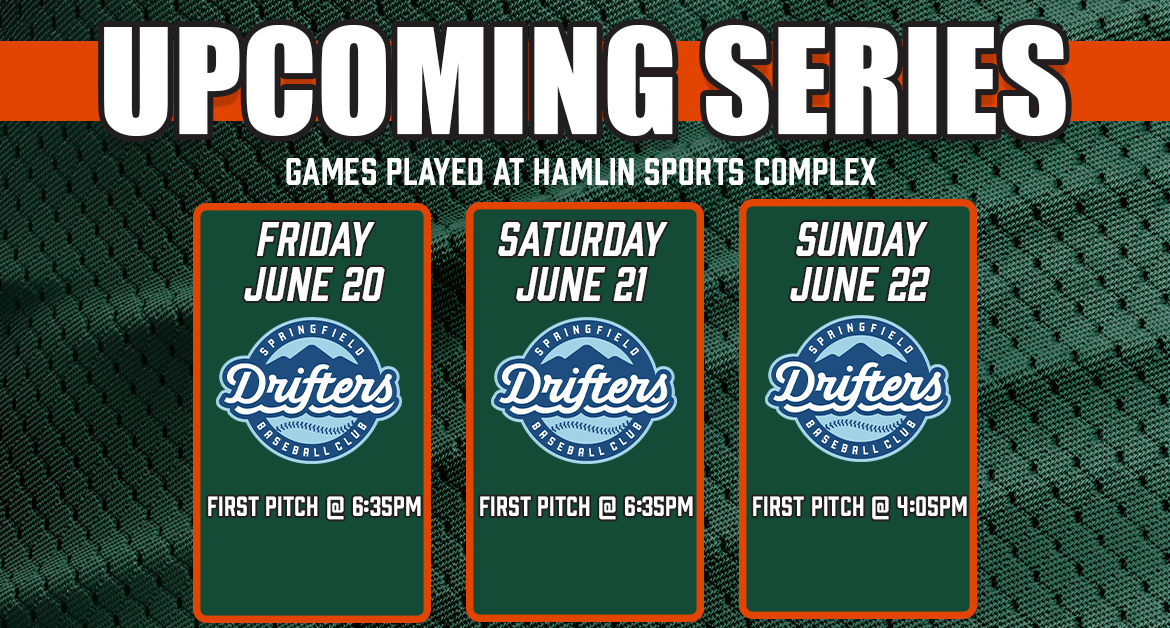 UPCOMING SERIES

GAMES PLAYED AT HAMLIN SPORTS COMPLEX

FRIDAY JUNE 20

SPRINGFIELD Drifters BASEBALL CLUB

FIRST PITCH @ 6:35PM

SATURDAY JUNE 21

SPRINGFIELD Drifters BASEBALL CLUB

FIRST PITCH @ 6:35PM

SUNDAY JUNE 22

SPRINGFIELD Drifters BASEBALL CLUB

FIRST PITCH @ 4:05PM